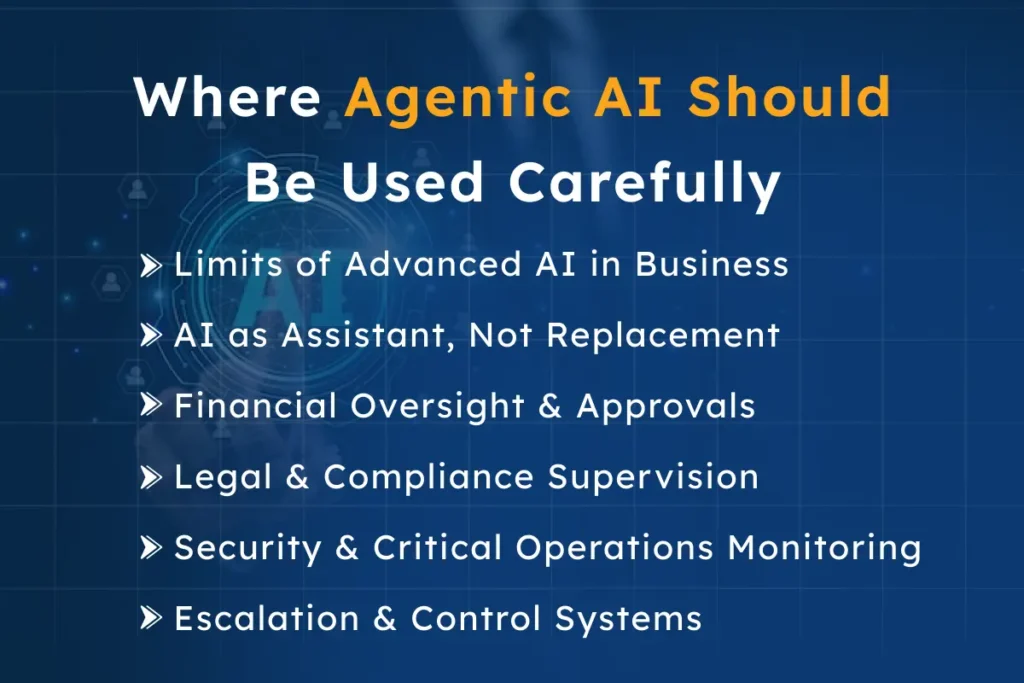 Where Agentic AI Should Be Used Carefully

Limits of Advanced AI in Business

AI as Assistant, Not Replacement

Financial Oversight & Approvals

Legal & Compliance Supervision

Security & Critical Operations Monitoring

Escalation & Control Systems